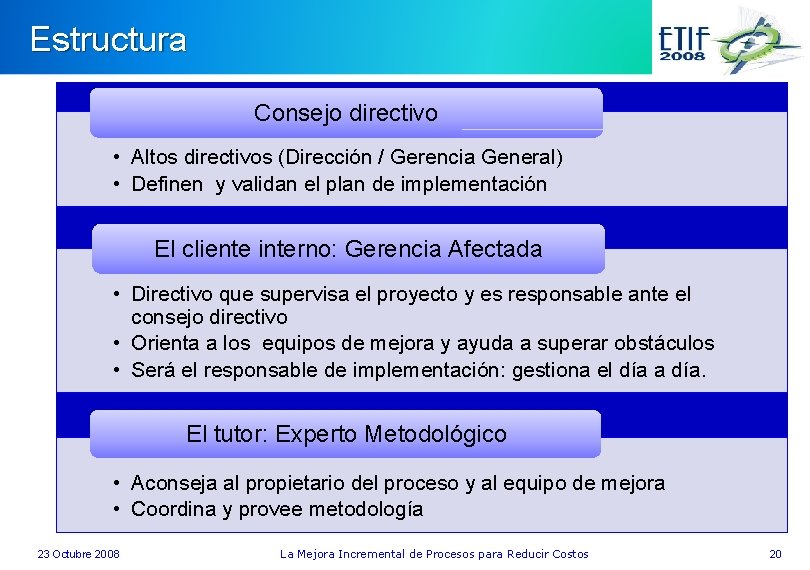 Estructura

ETIF 2008

Consejo directivo

• Altos directivos (Dirección / Gerencia General)
• Definen y validan el plan de implementación

El cliente interno: Gerencia Afectada

• Directivo que supervisa el proyecto y es responsable ante el consejo directivo
• Orienta a los equipos de mejora y ayuda a superar obstáculos
• Será el responsable de implementación: gestiona el día a día.

El tutor: Experto Metodológico

• Aconseja al propietario del proceso y al equipo de mejora
• Coordina y provee metodología

23 Octubre 2008

La Mejora Incremental de Procesos para Reducir Costos

20